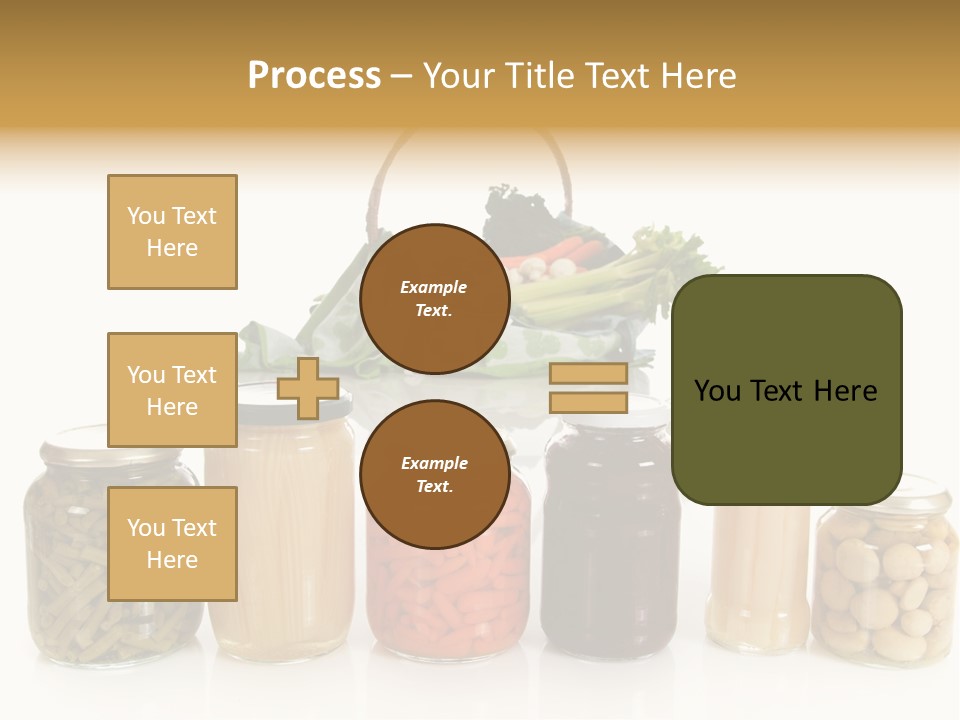 Process – Your Title Text Here

You Text Here

You Text Here

You Text Here

Example Text.

Example Text.

You Text Here